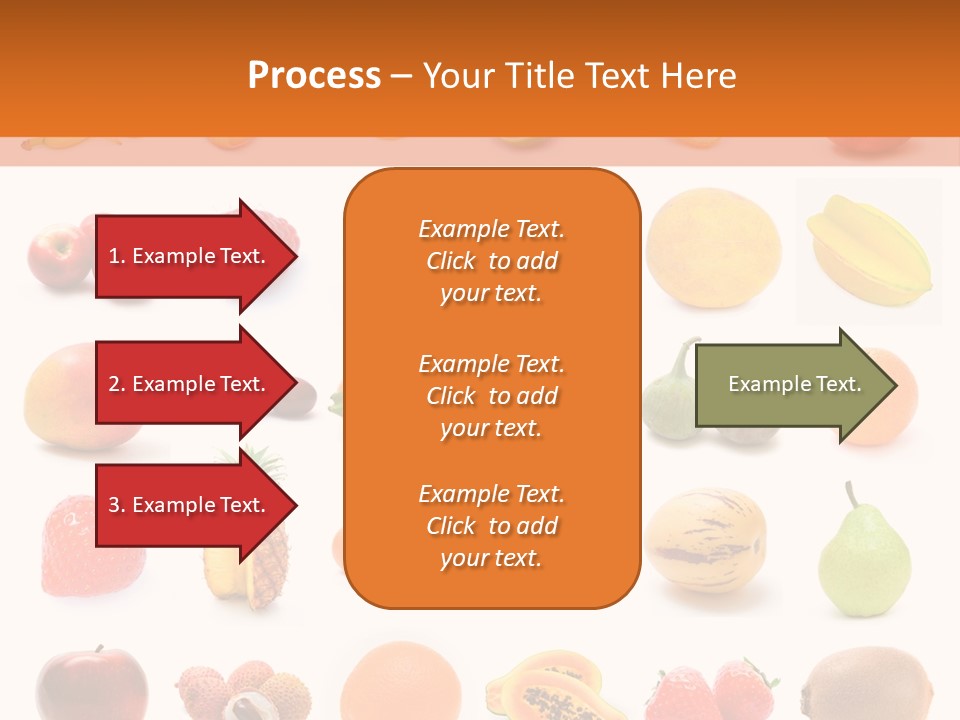 Process – Your Title Text Here

1. Example Text.

2. Example Text.

3. Example Text.

Example Text. Click to add your text.

Example Text. Click to add your text.

Example Text. Click to add your text.

Example Text.